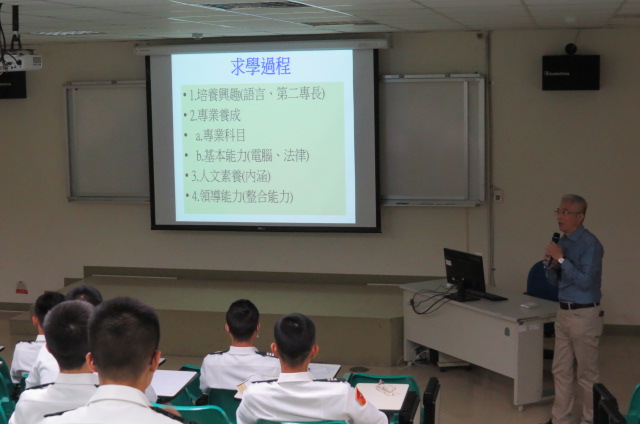 求學過程

• 1.培養興趣(語言、第二專長)
• 2.專業養成
• a.專業科目
• b.基本能力(電腦、法律)
• 3.人文素養(內涵)
• 4.領導能力(整合能力)